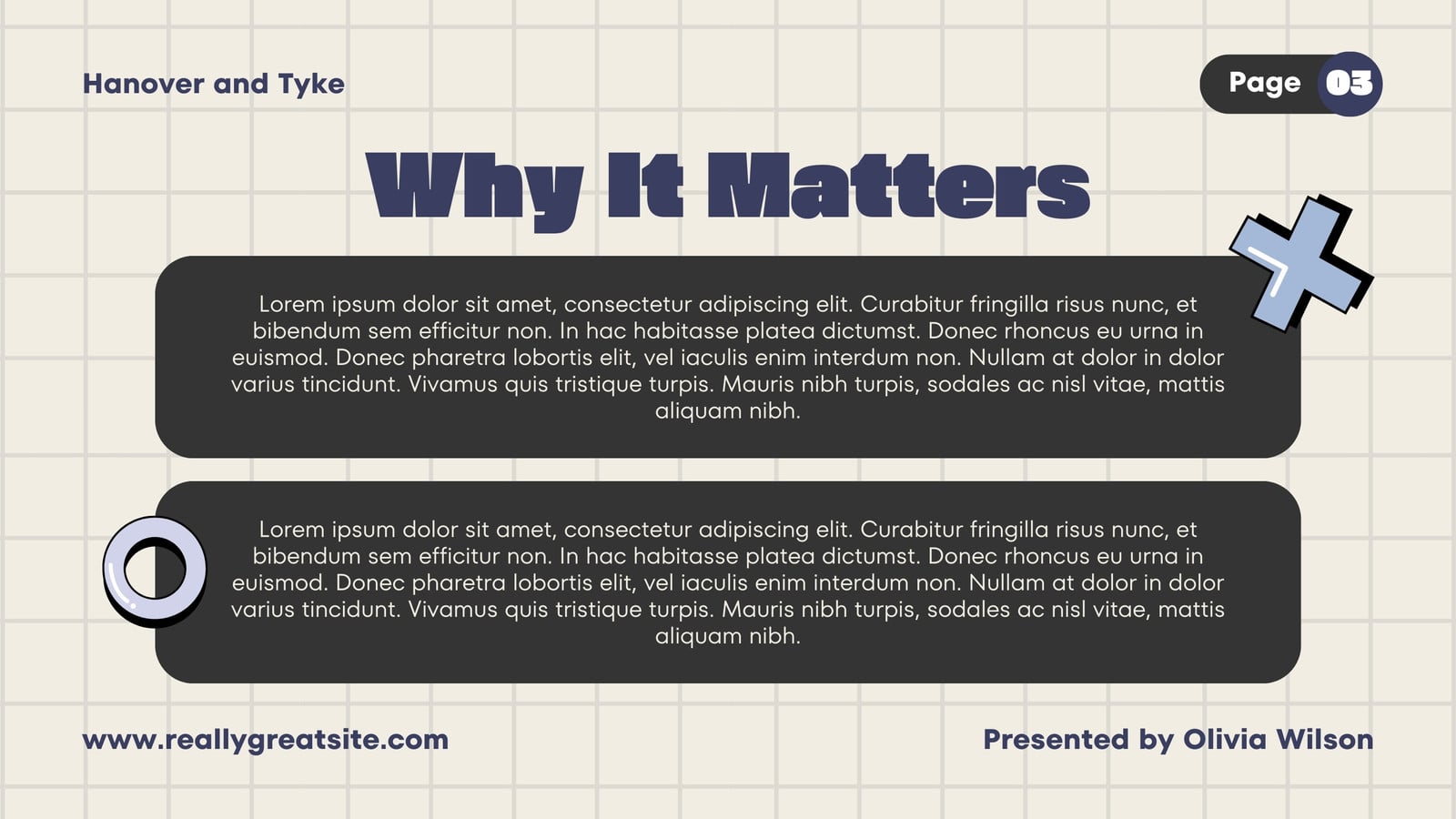 Hanover and Tyke

Page 03

Why It Matters

Lorem ipsum dolor sit amet, consectetur adipiscing elit. Curabitur fringilla risus nunc, et bibendum sem efficitur non. In hac habitasse platea dictumst. Donec rhoncus eu urna in euismod. Donec pharetra lobortis elit, vel iaculis enim interdum non. Nullam at dolor in dolor varius tincidunt. Vivamus quis tristique turpis. Mauris nibh turpis, sodales ac nisl vitae, mattis aliquam nibh.

Lorem ipsum dolor sit amet, consectetur adipiscing elit. Curabitur fringilla risus nunc, et bibendum sem efficitur non. In hac habitasse platea dictumst. Donec rhoncus eu urna in euismod. Donec pharetra lobortis elit, vel iaculis enim interdum non. Nullam at dolor in dolor varius tincidunt. Vivamus quis tristique turpis. Mauris nibh turpis, sodales ac nisl vitae, mattis aliquam nibh.

www.reallygreatsite.com

Presented by Olivia Wilson